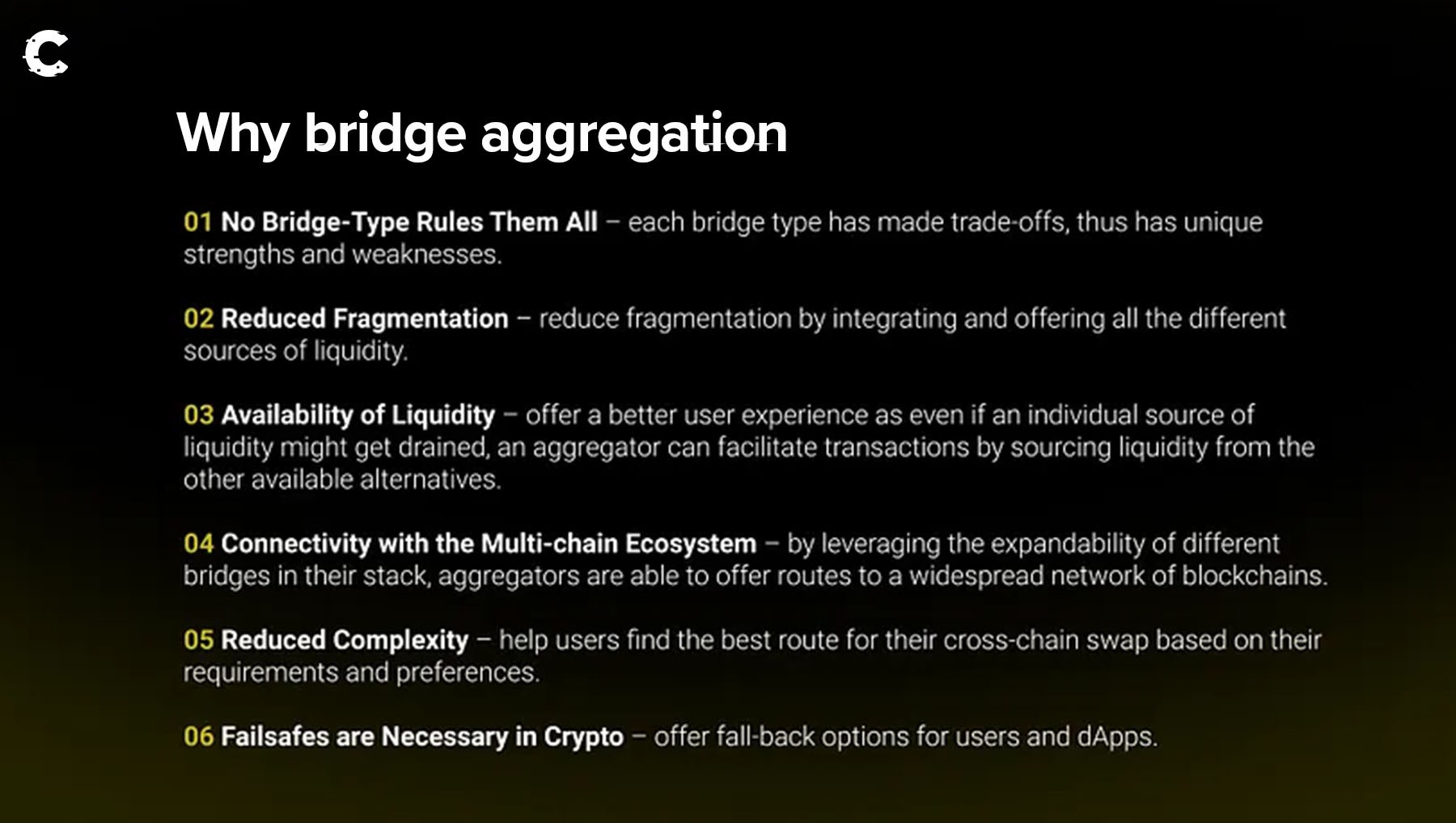 Why bridge aggregation

01 No Bridge-Type Rules Them All – each bridge type has made trade-offs, thus has unique strengths and weaknesses.

02 Reduced Fragmentation – reduce fragmentation by integrating and offering all the different sources of liquidity.

03 Availability of Liquidity – offer a better user experience as even if an individual source of liquidity might get drained, an aggregator can facilitate transactions by sourcing liquidity from the other available alternatives.

04 Connectivity with the Multi-chain Ecosystem – by leveraging the expandability of different bridges in their stack, aggregators are able to offer routes to a widespread network of blockchains.

05 Reduced Complexity – help users find the best route for their cross-chain swap based on their requirements and preferences.

06 Failsafes are Necessary in Crypto – offer fall-back options for users and dApps.